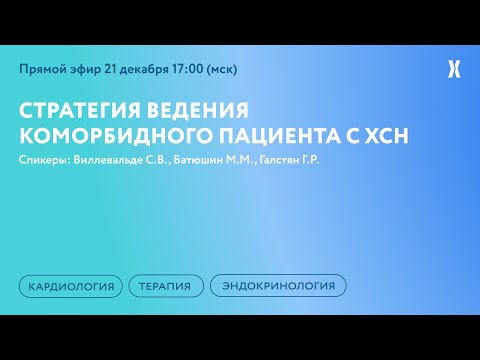 Прямой эфир 21 декабря 17:00 (мск)

СТРАТЕГИЯ ВЕДЕНИЯ КОМОРБИДНОГО ПАЦИЕНТА С ХСН

Спикеры: Виллевальде С.В., Батюшин М.М., Галстян Г.Р.

КАРДИОЛОГИЯ
ТЕРАПИЯ
ЭНДОКРИНОЛОГИЯ